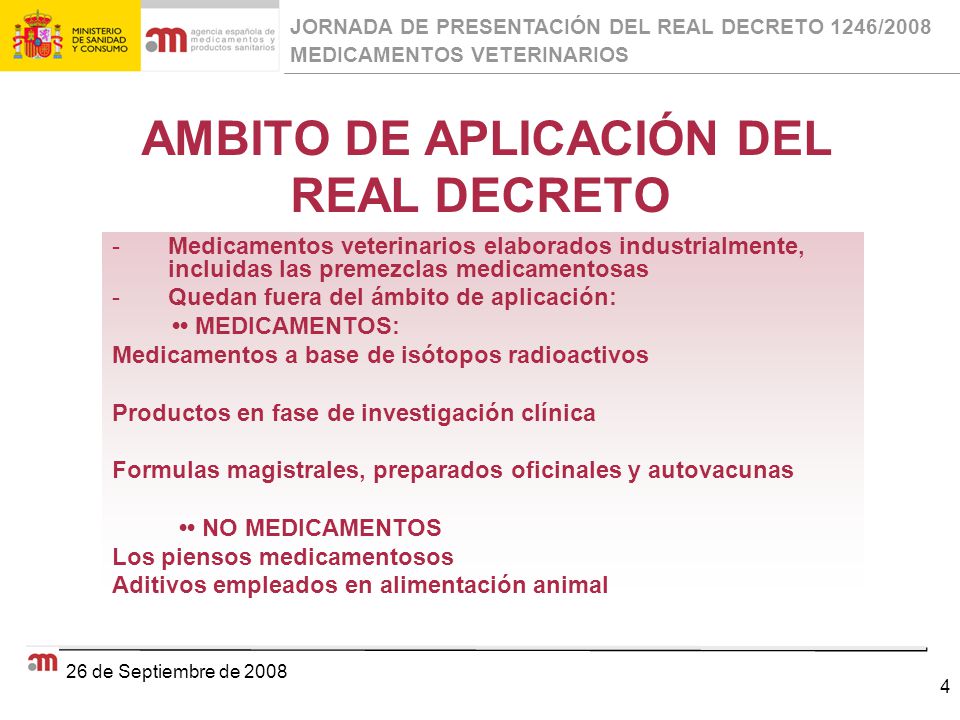 MINISTERIO DE SANIDAD Y CONSUMO

agencia española de medicamentos y productos sanitarios

JORNADA DE PRESENTACIÓN DEL REAL DECRETO 1246/2008
MEDICAMENTOS VETERINARIOS

AMBITO DE APLICACIÓN DEL REAL DECRETO

- Medicamentos veterinarios elaborados industrialmente, incluidas las premezclas medicamentosas
- Quedan fuera del ámbito de aplicación:

•• MEDICAMENTOS:

Medicamentos a base de isótopos radioactivos

Productos en fase de investigación clínica

Formulas magistrales, preparados oficinales y autovacunas

•• NO MEDICAMENTOS

Los piensos medicamentosos

Aditivos empleados en alimentación animal

26 de Septiembre de 2008

4